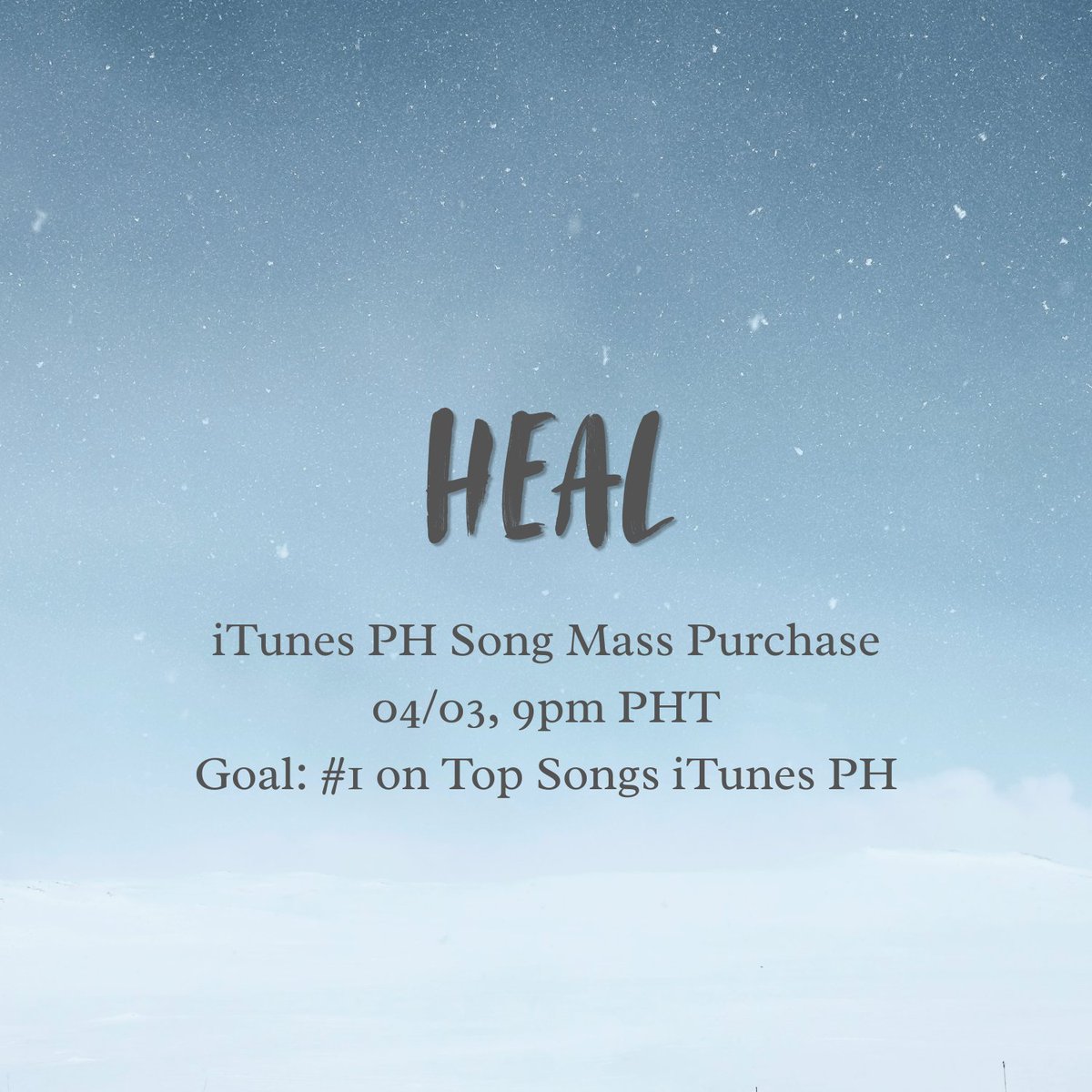 HEAL

iTunes PH Song Mass Purchase
04/03, 9pm PHT
Goal: #1 on Top Songs iTunes PH